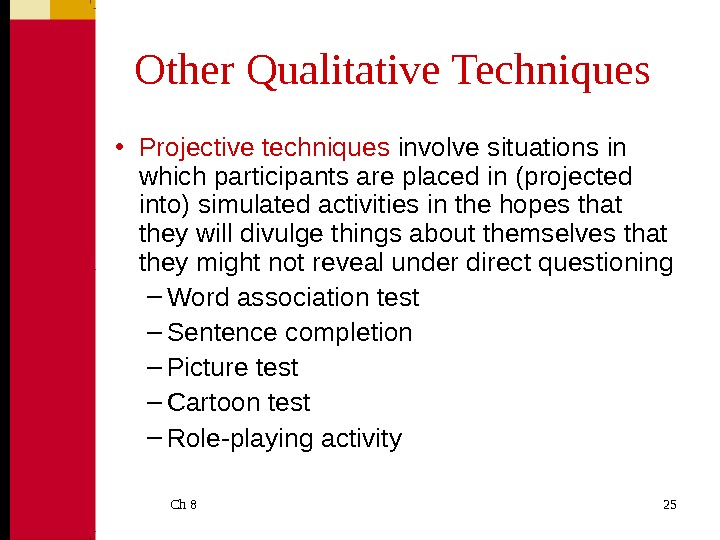 Other Qualitative Techniques

• Projective techniques involve situations in which participants are placed in (projected into) simulated activities in the hopes that they will divulge things about themselves that they might not reveal under direct questioning

– Word association test
– Sentence completion
– Picture test
– Cartoon test
– Role-playing activity

Ch 8

25